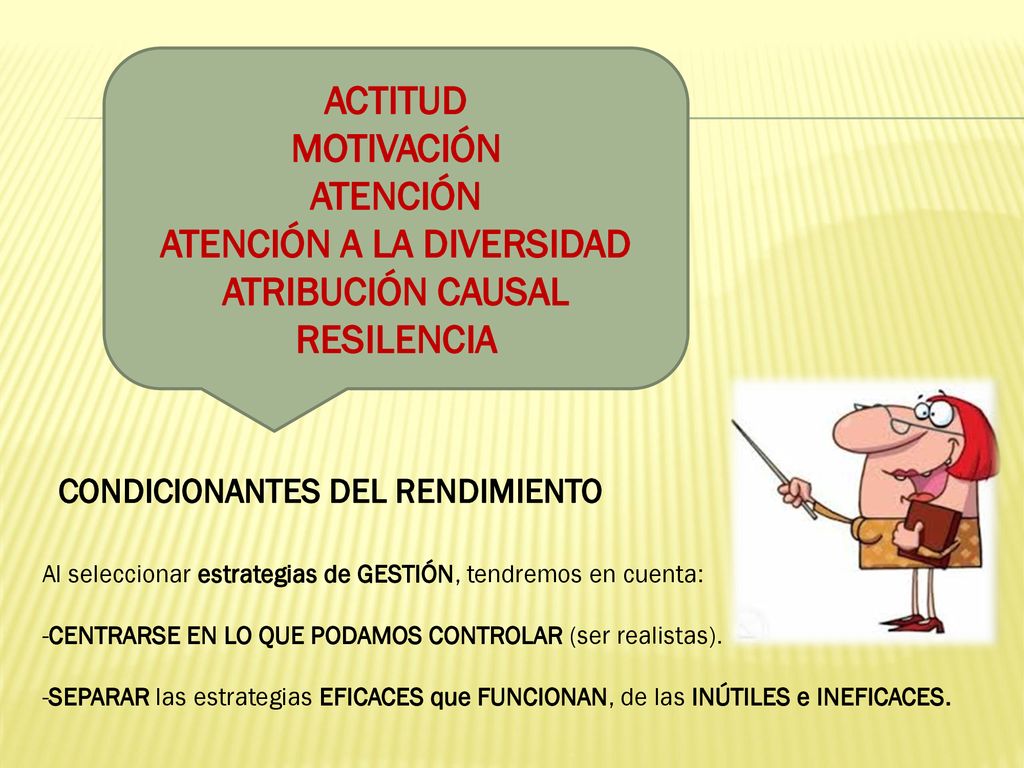 ACTITUD
MOTIVACIÓN
ATENCIÓN
ATENCIÓN A LA DIVERSIDAD
ATRIBUCIÓN CAUSAL
RESILENCIA

CONDICIONANTES DEL RENDIMIENTO

Al seleccionar estrategias de GESTIÓN, tendremos en cuenta:

-CENTRARSE EN LO QUE PODAMOS CONTROLAR (ser realistas).

-SEPARAR las estrategias EFICACES que FUNCIONAN, de las INÚTILES e INEFICACES.